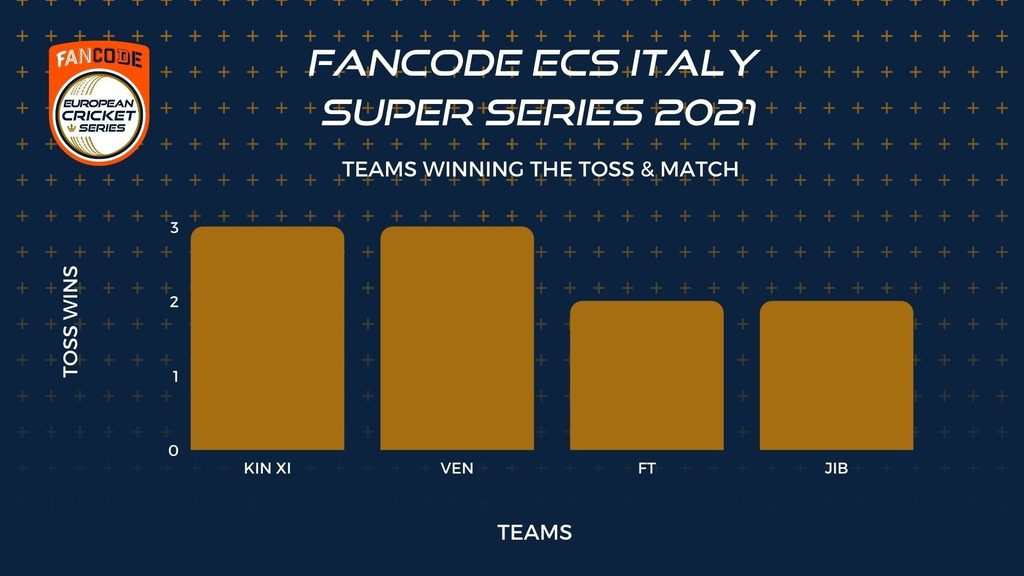 FANCODE
EUROPEAN CRICKET SERIES

FANCODE ECS ITALY SUPER SERIES 2021

TEAMS WINNING THE TOSS & MATCH

TOSS WINS

3
2
1
0

KIN XI
VEN
FT
JIB

TEAMS